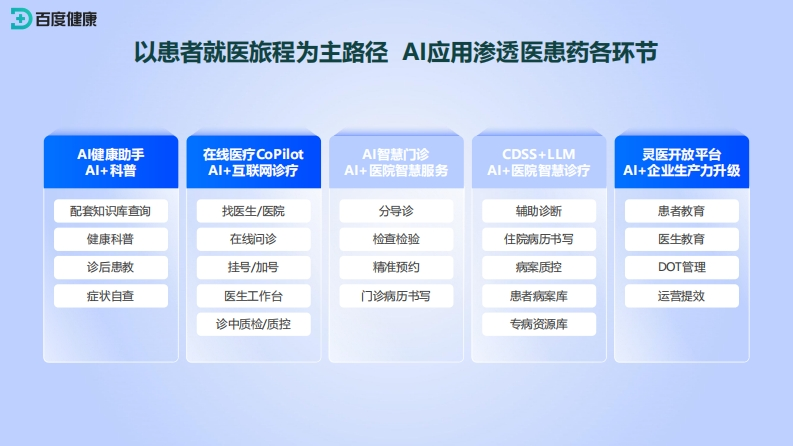 百度健康

以患者就医旅程为主路径 AI应用渗透医患药各环节

AI健康助手
AI+科普

配套知识库查询
健康科普
诊后患教
症状自查

在线医疗CoPilot
AI+互联网诊疗

找医生/医院
在线问诊
挂号/加号
医生工作台
诊中质检/质控

AI智慧门诊
AI+医院智慧服务

分导诊
检查检验
精准预约
门诊病历书写

CDSS+LLM
AI+医院智慧诊疗

辅助诊断
住院病历书写
病案质控
患者病案库
专病资源库

灵医开放平台
AI+企业生产力升级

患者教育
医生教育
DOT管理
运营提效